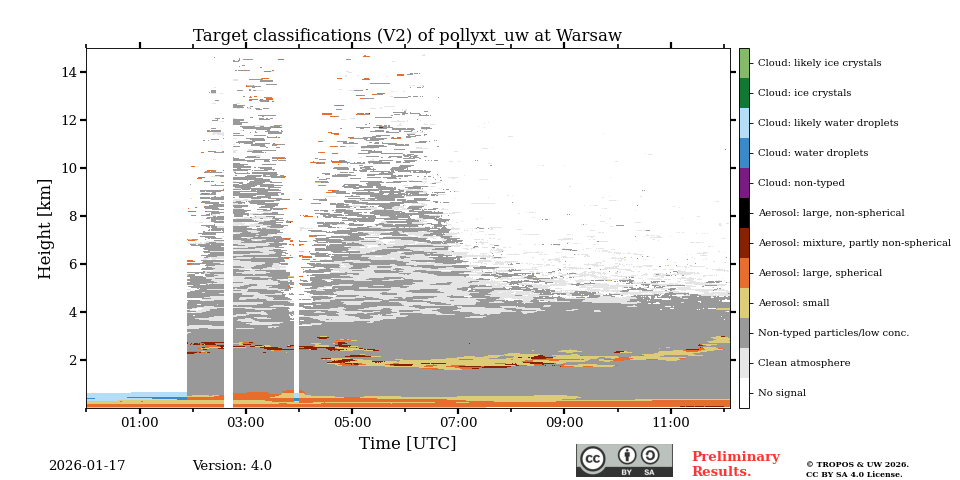 Target classifications (V2) of pollyxt_uw at Warsaw

Height [km]

14
12
10
8
6
4
2

01:00 03:00 05:00 07:00 09:00 11:00

Time [UTC]

Cloud: likely ice crystals
Cloud: ice crystals
Cloud: likely water droplets
Cloud: water droplets
Cloud: non-typed
Aerosol: large, non-spherical
Aerosol: mixture, partly non-spherical
Aerosol: large, spherical
Aerosol: small
Non-typed particles/low conc.
Clean atmosphere
No signal

2026-01-17 Version: 4.0

cc BY SA

Preliminary Results.

© TROPOS & UW 2026.
CC BY SA 4.0 License.